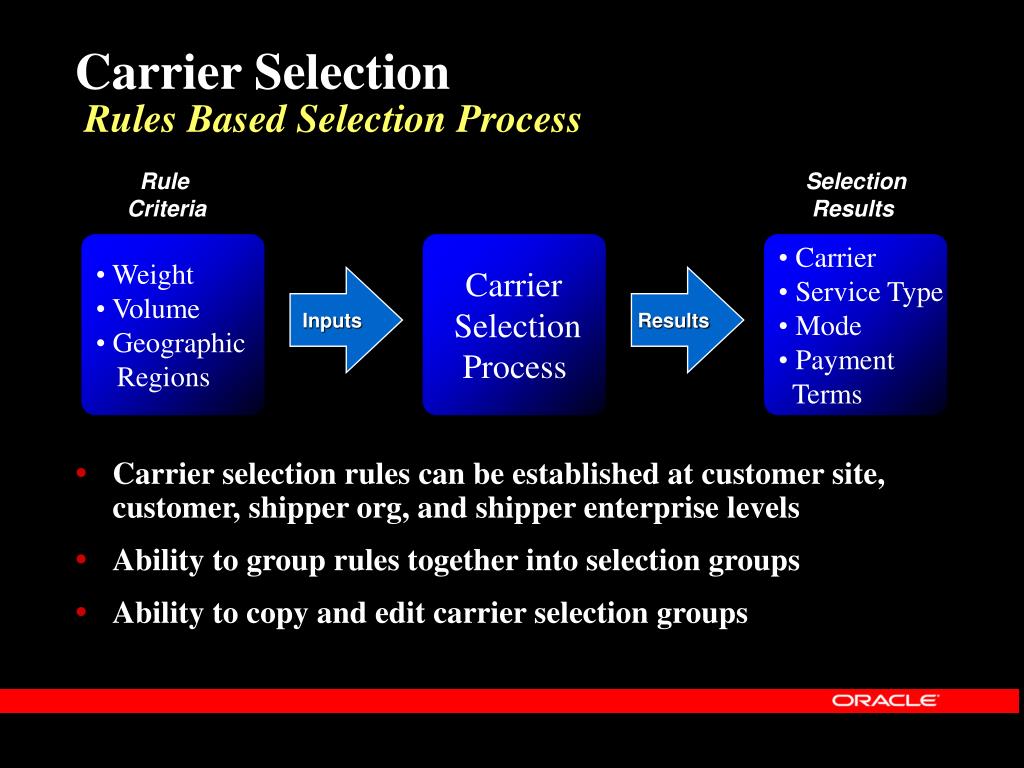 Carrier Selection
Rules Based Selection Process

Rule Criteria

• Weight
• Volume
• Geographic Regions

Inputs

Carrier Selection Process

Results

Selection Results

• Carrier
• Service Type
• Mode
• Payment Terms

• Carrier selection rules can be established at customer site, customer, shipper org, and shipper enterprise levels

• Ability to group rules together into selection groups

• Ability to copy and edit carrier selection groups

ORACLE